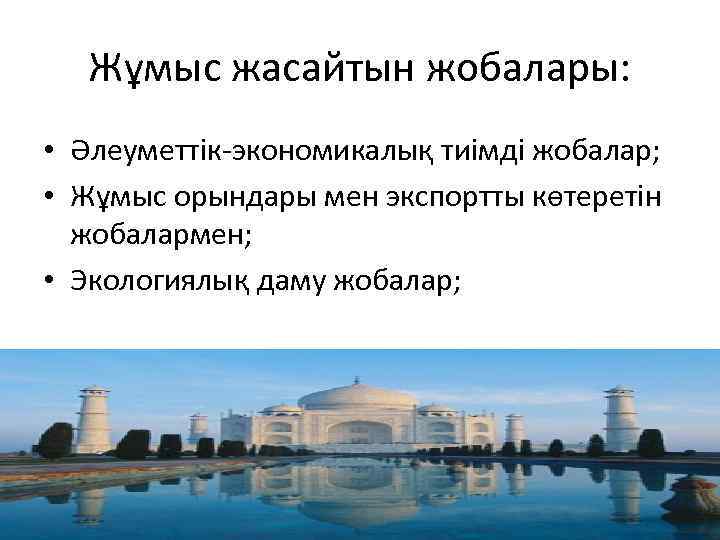 Жұмыс жасайтын жобалары:

• Әлеуметтік-экономикалық тиімді жобалар;
• Жұмыс орындары мен экспортты көтеретін жобалармен;
• Экологиялық даму жобалар;